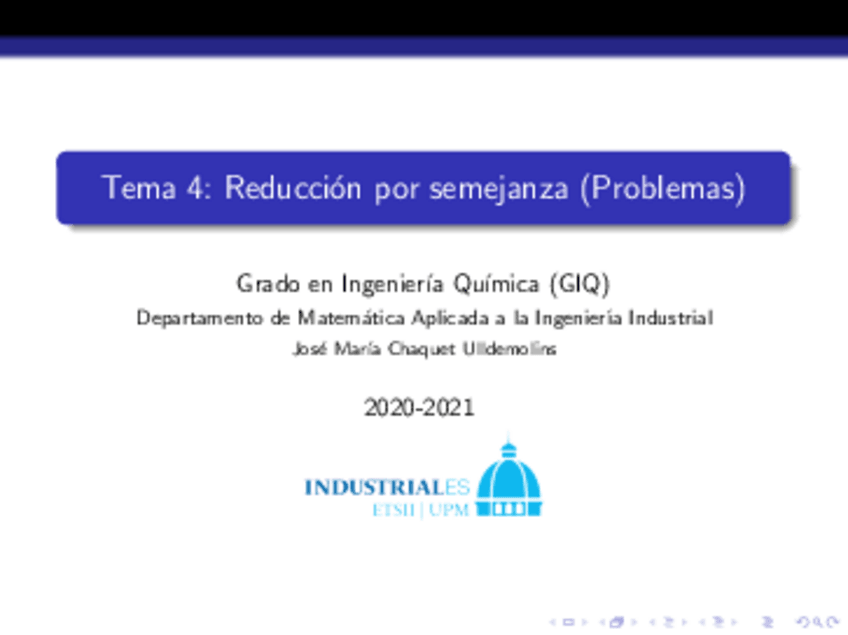 Tema 4: Reducción por semejanza (Problemas)

Grado en Ingeniería Química (GIQ)
Departamento de Matemática Aplicada a la Ingeniería Industrial
José María Chaquet Ulldemolins

2020-2021

INDUSTRIALES
ETSII | UPM